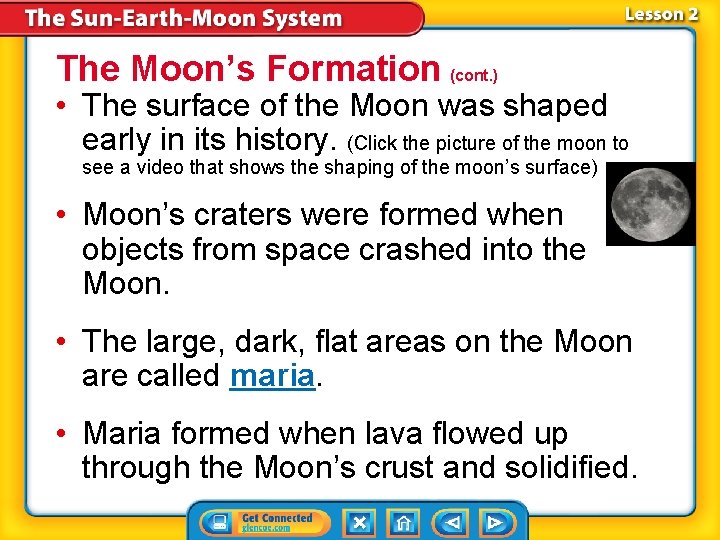 The Sun-Earth-Moon System

Lesson 2

The Moon's Formation (cont.)

• The surface of the Moon was shaped early in its history. (Click the picture of the moon to see a video that shows the shaping of the moon's surface)

• Moon's craters were formed when objects from space crashed into the Moon.

• The large, dark, flat areas on the Moon are called maria.

• Maria formed when lava flowed up through the Moon's crust and solidified.

Get Connected
glencoe.com